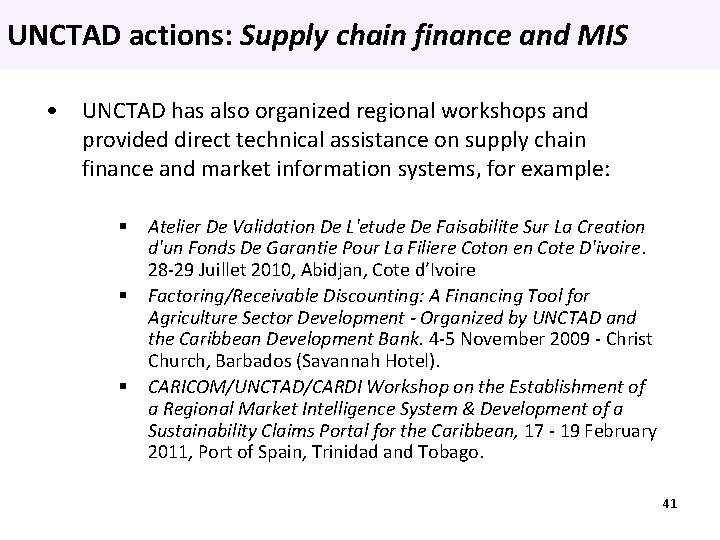 UNCTAD actions: Supply chain finance and MIS

• UNCTAD has also organized regional workshops and provided direct technical assistance on supply chain finance and market information systems, for example:

▪ Atelier De Validation De L'etude De Faisabilite Sur La Creation d'un Fonds De Garantie Pour La Filiere Coton en Cote D'ivoire. 28-29 Juillet 2010, Abidjan, Cote d'Ivoire

▪ Factoring/Receivable Discounting: A Financing Tool for Agriculture Sector Development - Organized by UNCTAD and the Caribbean Development Bank. 4-5 November 2009 - Christ Church, Barbados (Savannah Hotel).

▪ CARICOM/UNCTAD/CARDI Workshop on the Establishment of a Regional Market Intelligence System & Development of a Sustainability Claims Portal for the Caribbean, 17 - 19 February 2011, Port of Spain, Trinidad and Tobago.

41